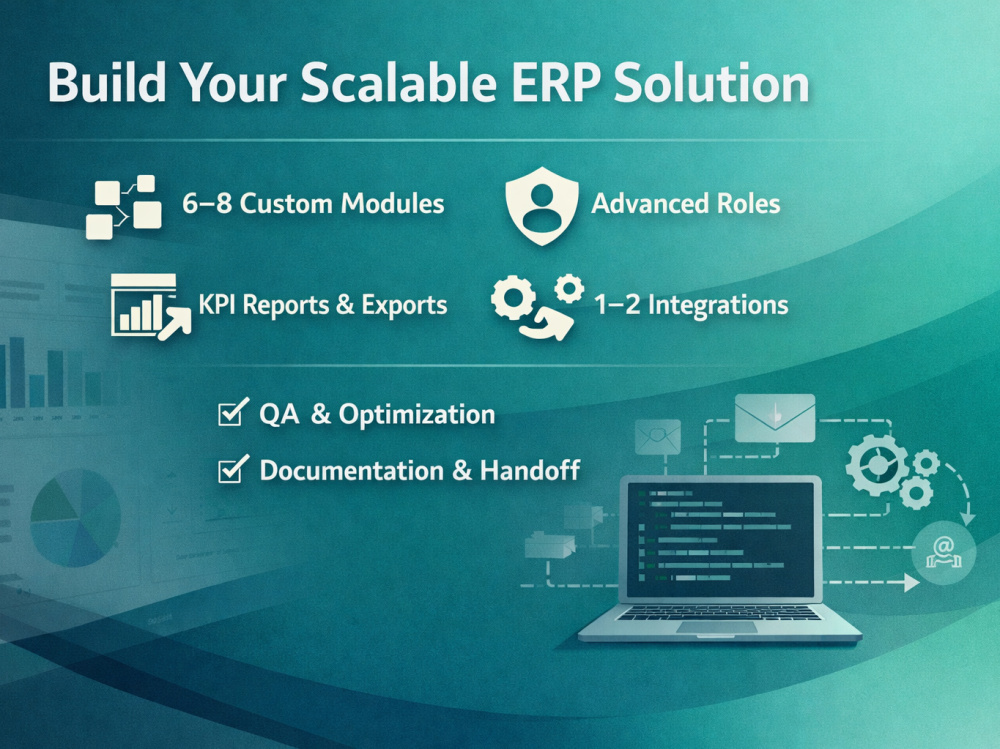 Build Your Scalable ERP Solution

6–8 Custom Modules

Advanced Roles

KPI Reports & Exports

1–2 Integrations

QA & Optimization

Documentation & Handoff